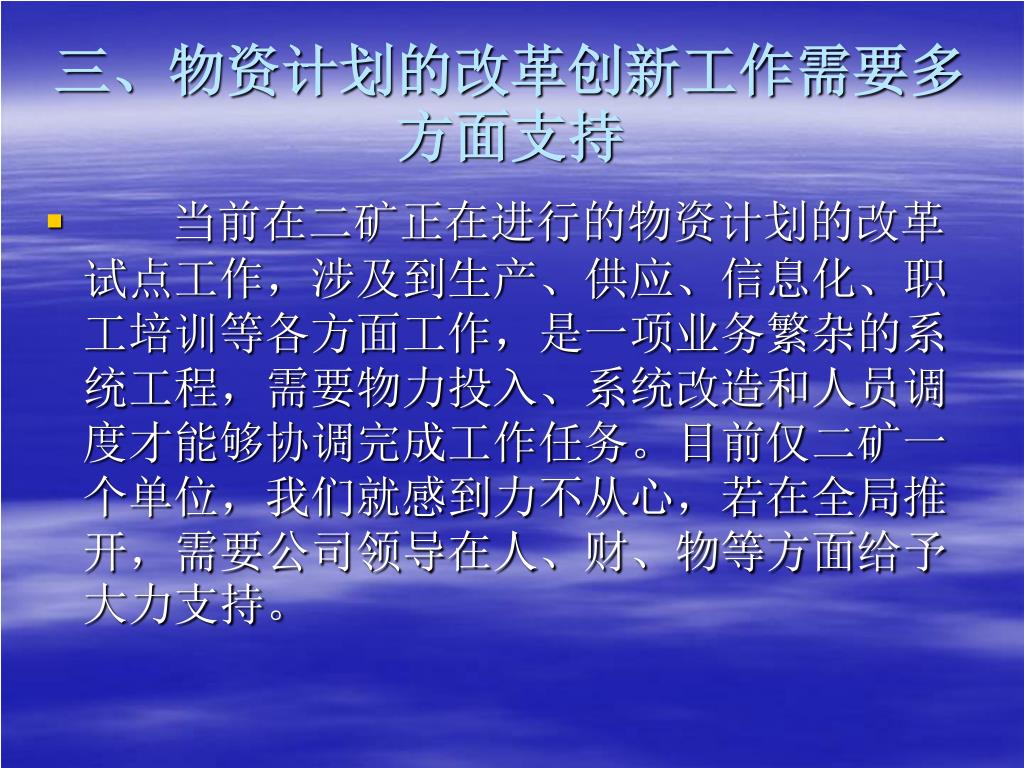 三、物资计划的改革创新工作需要多方面支持

当前在二矿正在进行的物资计划的改革试点工作，涉及到生产、供应、信息化、职工培训等各方面工作，是一项业务繁杂的系统工程，需要物力投入、系统改造和人员调度才能够协调完成工作任务。目前仅二矿一个单位，我们就感到力不从心，若在全局推开，需要公司领导在人、财、物等方面给予大力支持。